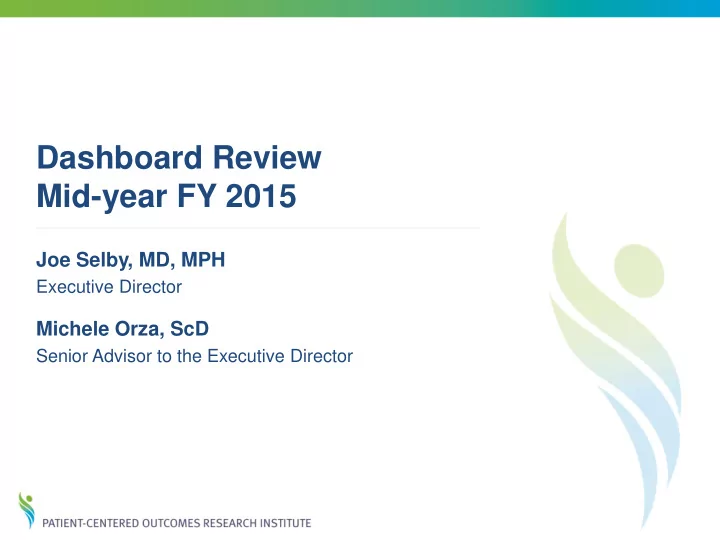 Dashboard Review
Mid-year FY 2015

Joe Selby, MD, MPH
Executive Director

Michele Orza, ScD
Senior Advisor to the Executive Director

PATIENT-CENTERED OUTCOMES RESEARCH INSTITUTE